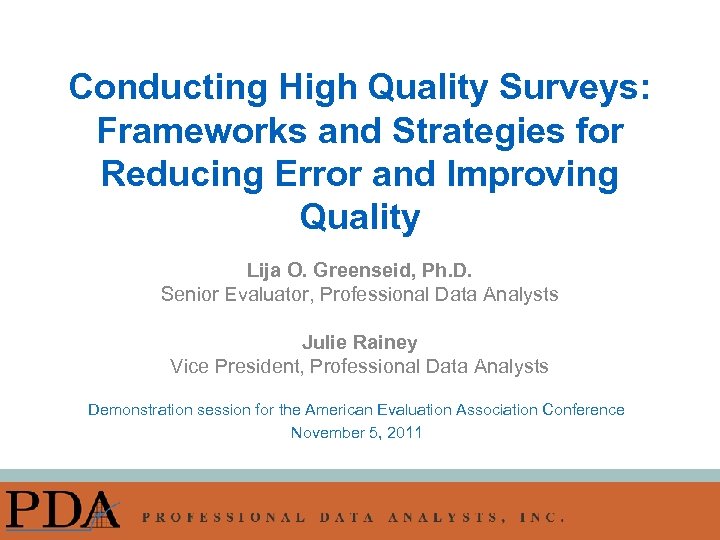 Conducting High Quality Surveys: Frameworks and Strategies for Reducing Error and Improving Quality

Lija O. Greenseid, Ph.D.
Senior Evaluator, Professional Data Analysts

Julie Rainey
Vice President, Professional Data Analysts

Demonstration session for the American Evaluation Association Conference
November 5, 2011

PDA PROFESSIONAL DATA ANALYSTS, INC.